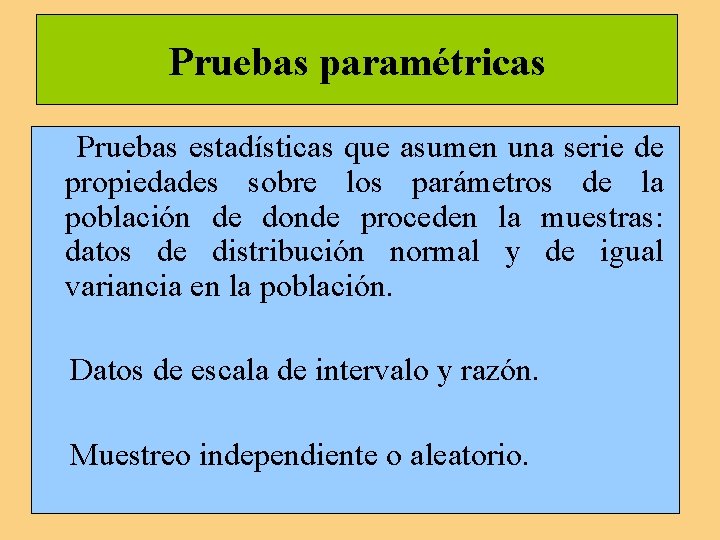 Pruebas paramétricas

Pruebas estadísticas que asumen una serie de propiedades sobre los parámetros de la población de donde proceden la muestras: datos de distribución normal y de igual variancia en la población.

Datos de escala de intervalo y razón.

Muestreo independiente o aleatorio.